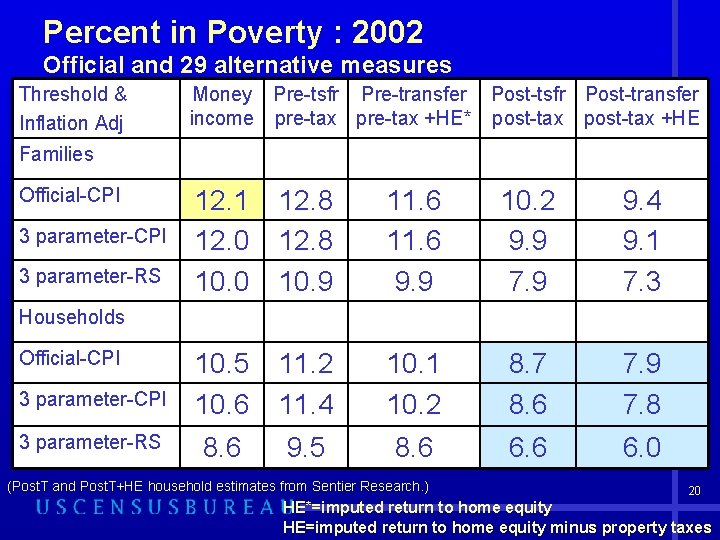 Percent in Poverty : 2002
Official and 29 alternative measures

| Threshold & Inflation Adj | Money income | Pre-tsfr pre-tax | Pre-transfer pre-tax +HE* | Post-tsfr post-tax | Post-transfer post-tax +HE |
|---|---|---|---|---|---|
| Families | | | | | |
| Official-CPI | 12.1 | 12.8 | 11.6 | 10.2 | 9.4 |
| 3 parameter-CPI | 12.0 | 12.8 | 11.6 | 9.9 | 9.1 |
| 3 parameter-RS | 10.0 | 10.9 | 9.9 | 7.9 | 7.3 |
| Households | | | | | |
| Official-CPI | 10.5 | 11.2 | 10.1 | 8.7 | 7.9 |
| 3 parameter-CPI | 10.6 | 11.4 | 10.2 | 8.6 | 7.8 |
| 3 parameter-RS | 8.6 | 9.5 | 8.6 | 6.6 | 6.0 |

(PostT and PostT+HE household estimates from Sentier Research.)

20

USCENSUSBUREAU

HE*=imputed return to home equity
HE=imputed return to home equity minus property taxes